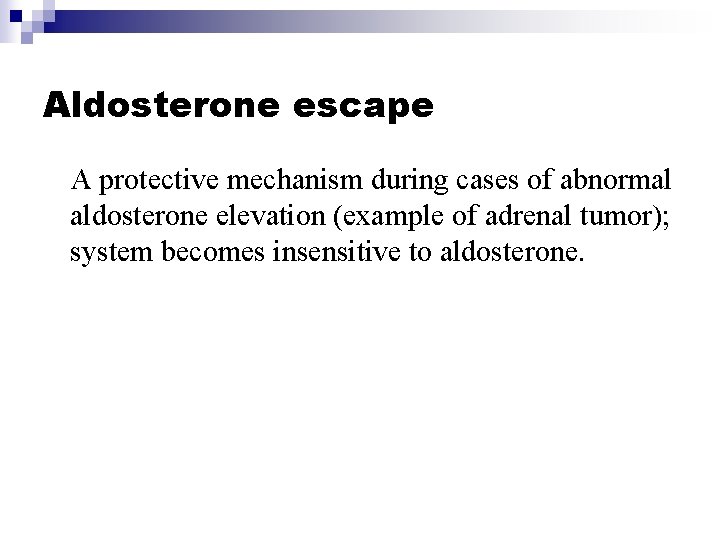 Aldosterone escape

A protective mechanism during cases of abnormal aldosterone elevation (example of adrenal tumor); system becomes insensitive to aldosterone.